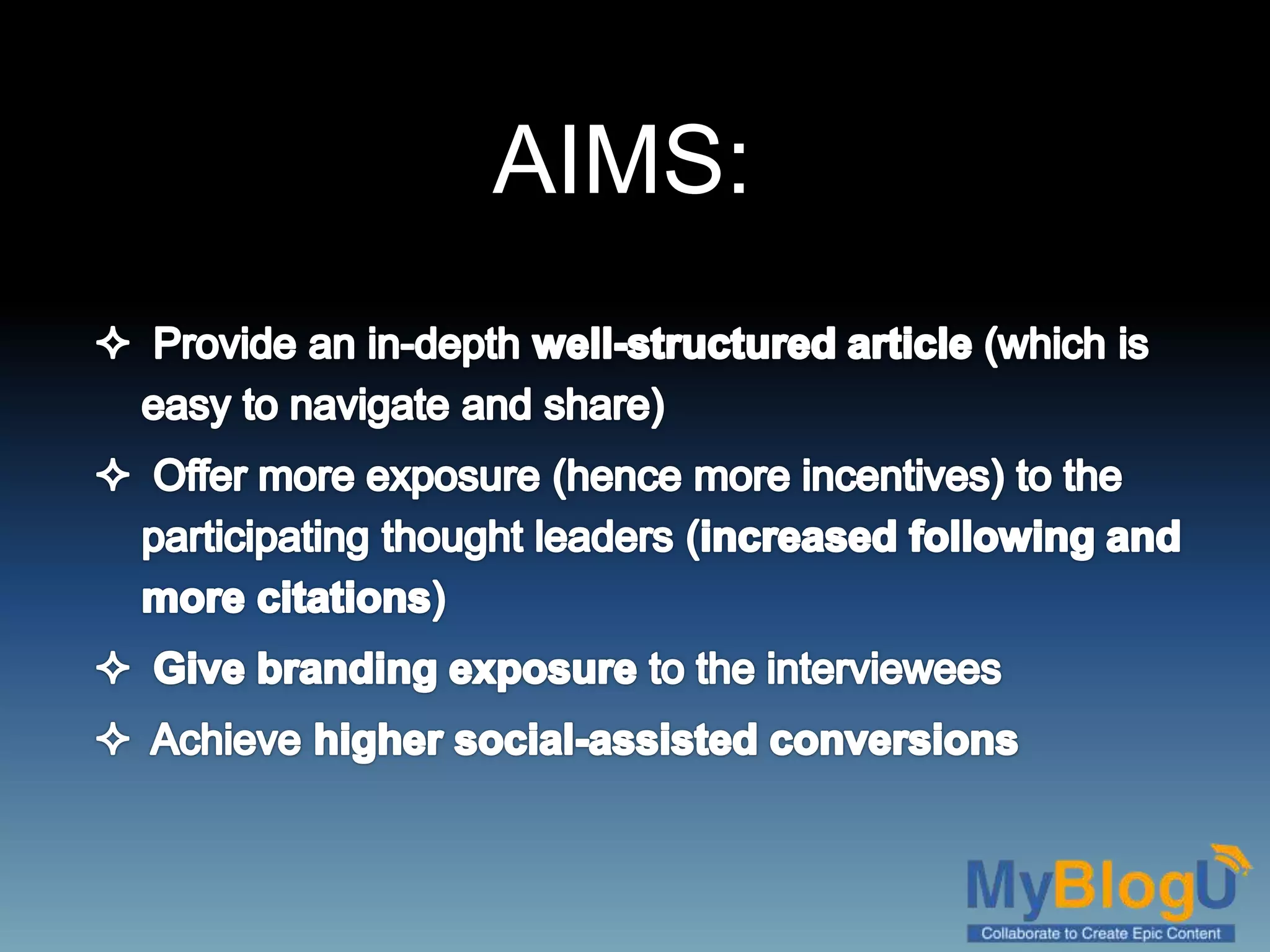 AIMS:

✧ Provide an in-depth well-structured article (which is easy to navigate and share)

✧ Offer more exposure (hence more incentives) to the participating thought leaders (increased following and more citations)

✧ Give branding exposure to the interviewees

✧ Achieve higher social-assisted conversions

MyBlogU
Collaborate to Create Epic Content